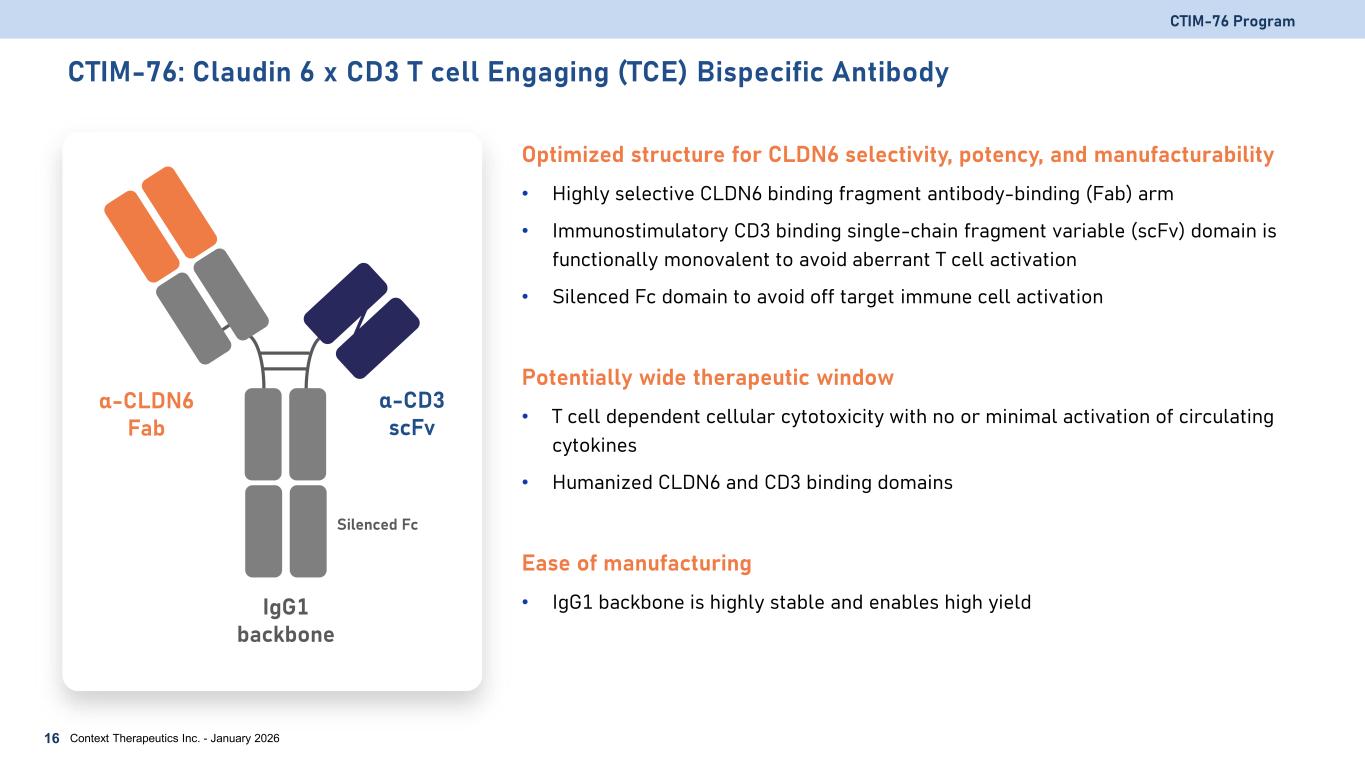 CTIM-76 Program

CTIM-76: Claudin 6 x CD3 T cell Engaging (TCE) Bispecific Antibody

α-CLDN6 Fab

α-CD3 scFv

Silenced Fc

IgG1 backbone

Optimized structure for CLDN6 selectivity, potency, and manufacturability

• Highly selective CLDN6 binding fragment antibody-binding (Fab) arm

• Immunostimulatory CD3 binding single-chain fragment variable (scFv) domain is functionally monovalent to avoid aberrant T cell activation

• Silenced Fc domain to avoid off target immune cell activation

Potentially wide therapeutic window

• T cell dependent cellular cytotoxicity with no or minimal activation of circulating cytokines

• Humanized CLDN6 and CD3 binding domains

Ease of manufacturing

• IgG1 backbone is highly stable and enables high yield

16 Context Therapeutics Inc. - January 2026